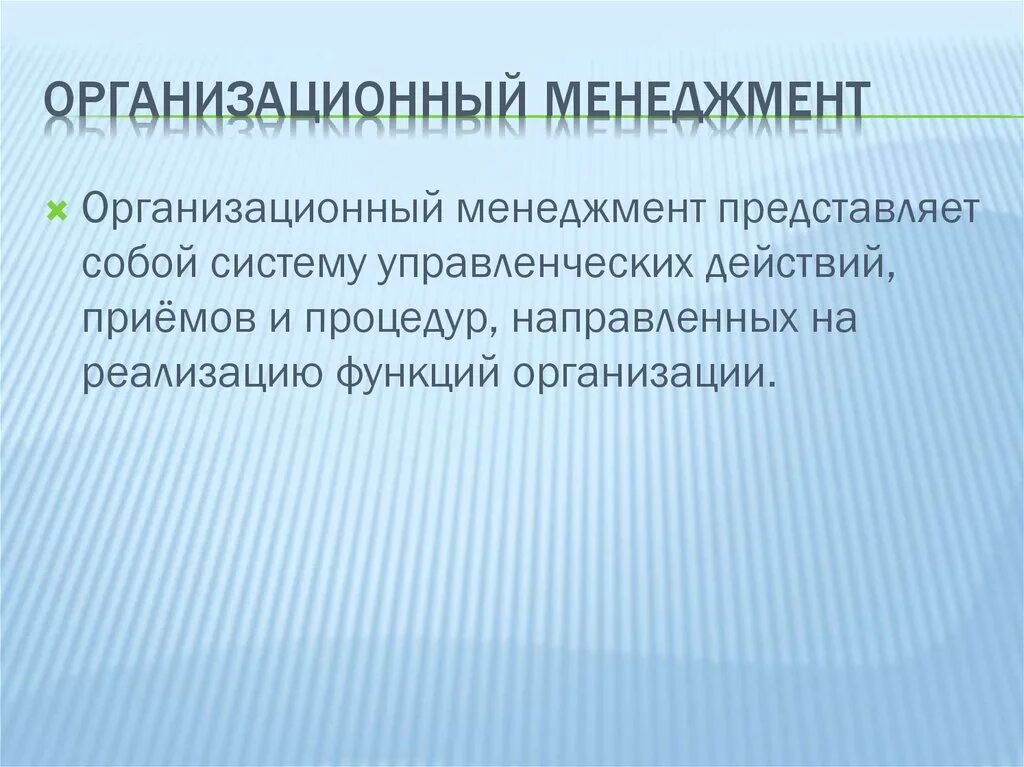 ОРГАНИЗАЦИОННЫЙ МЕНЕДЖМЕНТ

Организационный менеджмент представляет собой систему управленческих действий, приёмов и процедур, направленных на реализацию функций организации.